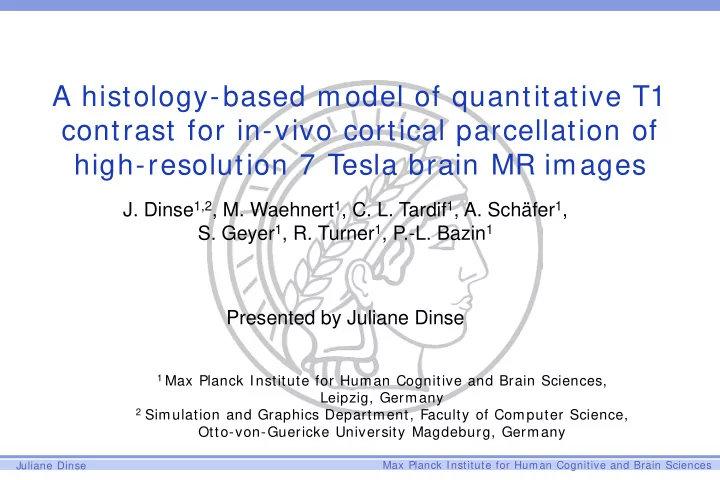 A histology-based model of quantitative T1 contrast for in-vivo cortical parcellation of high-resolution 7 Tesla brain MR images

J. Dinse$^{1,2}$, M. Waehnert$^{1}$, C. L. Tardif$^{1}$, A. Schäfer$^{1}$, S. Geyer$^{1}$, R. Turner$^{1}$, P.-L. Bazin$^{1}$

Presented by Juliane Dinse

$^{1}$ Max Planck Institute for Human Cognitive and Brain Sciences, Leipzig, Germany
$^{2}$ Simulation and Graphics Department, Faculty of Computer Science, Otto-von-Guericke University Magdeburg, Germany

Juliane Dinse

Max Planck Institute for Human Cognitive and Brain Sciences